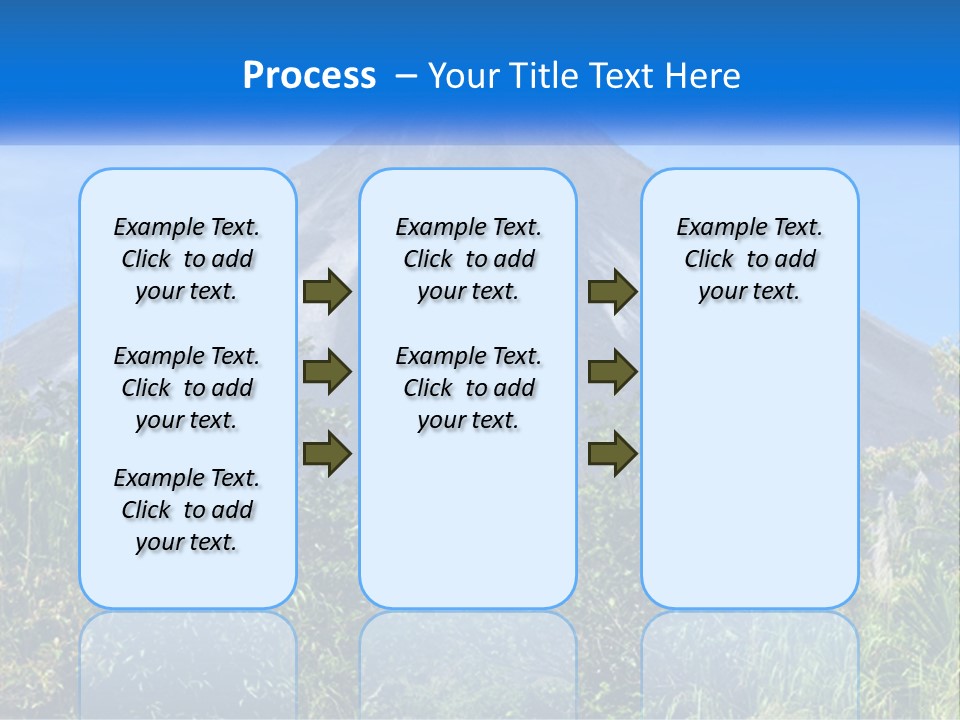 Process – Your Title Text Here

Example Text. Click to add your text.

Example Text. Click to add your text.

Example Text. Click to add your text.

Example Text. Click to add your text.

Example Text. Click to add your text.

Example Text. Click to add your text.